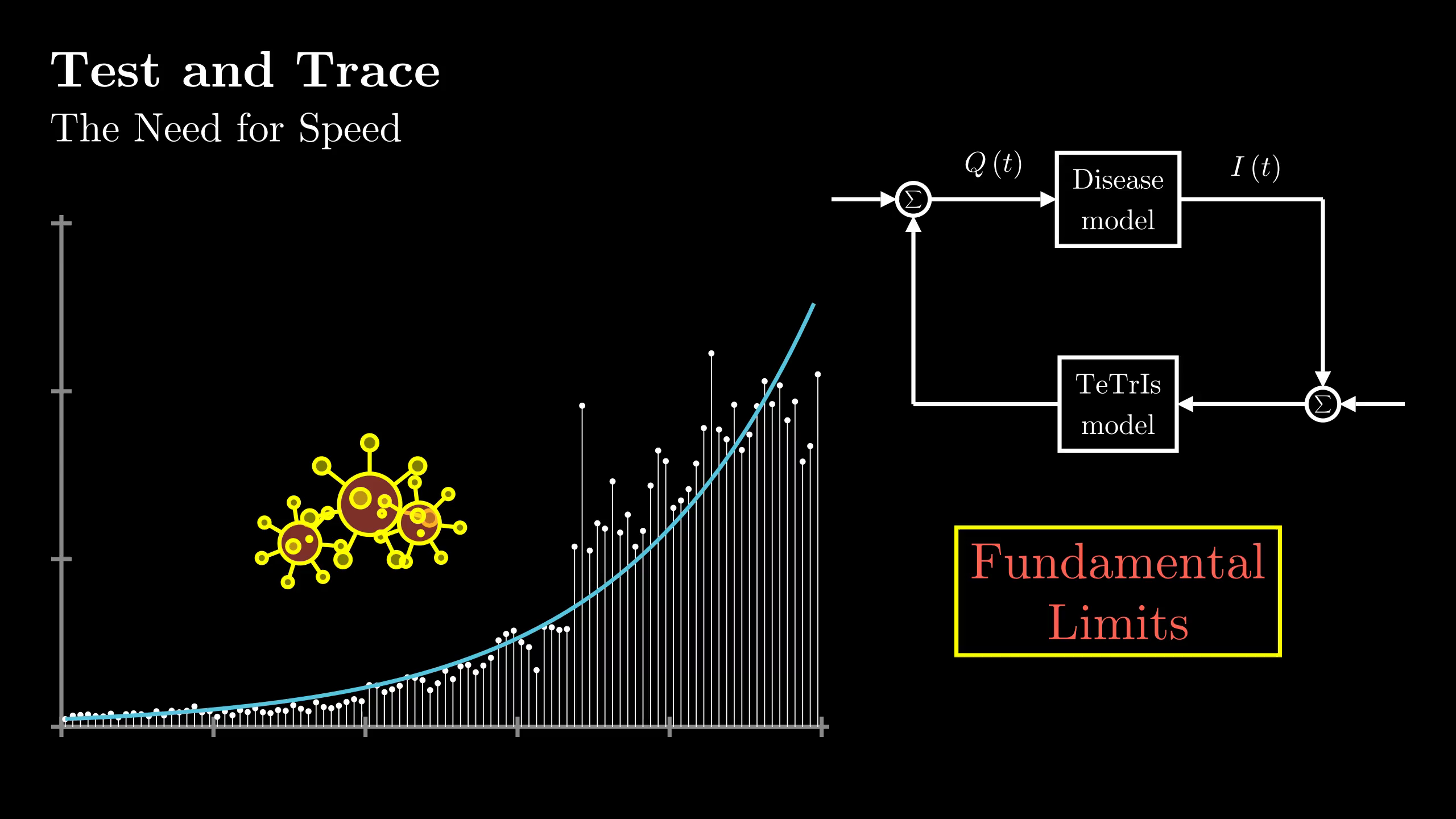 Test and Trace

The Need for Speed

$\Sigma$

$Q(t)$

Disease model

$I(t)$

TeTrIs model

$\Sigma$

Fundamental Limits